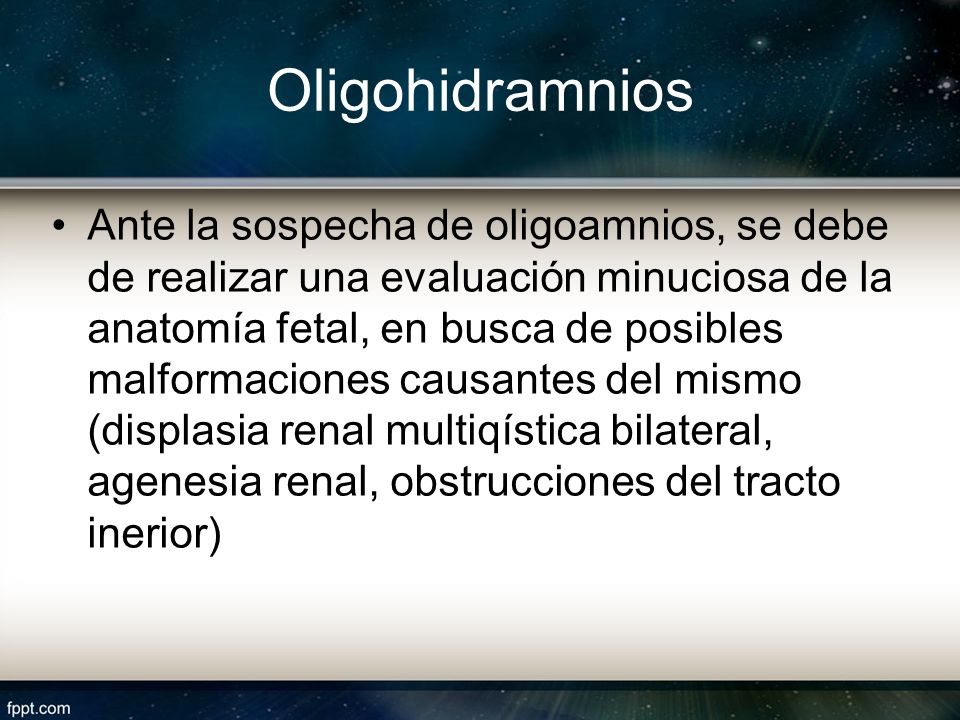 Oligohidramnios

• Ante la sospecha de oligoamnios, se debe de realizar una evaluación minuciosa de la anatomía fetal, en busca de posibles malformaciones causantes del mismo (displasia renal multiqística bilateral, agenesia renal, obstrucciones del tracto inerior)

fppt.com